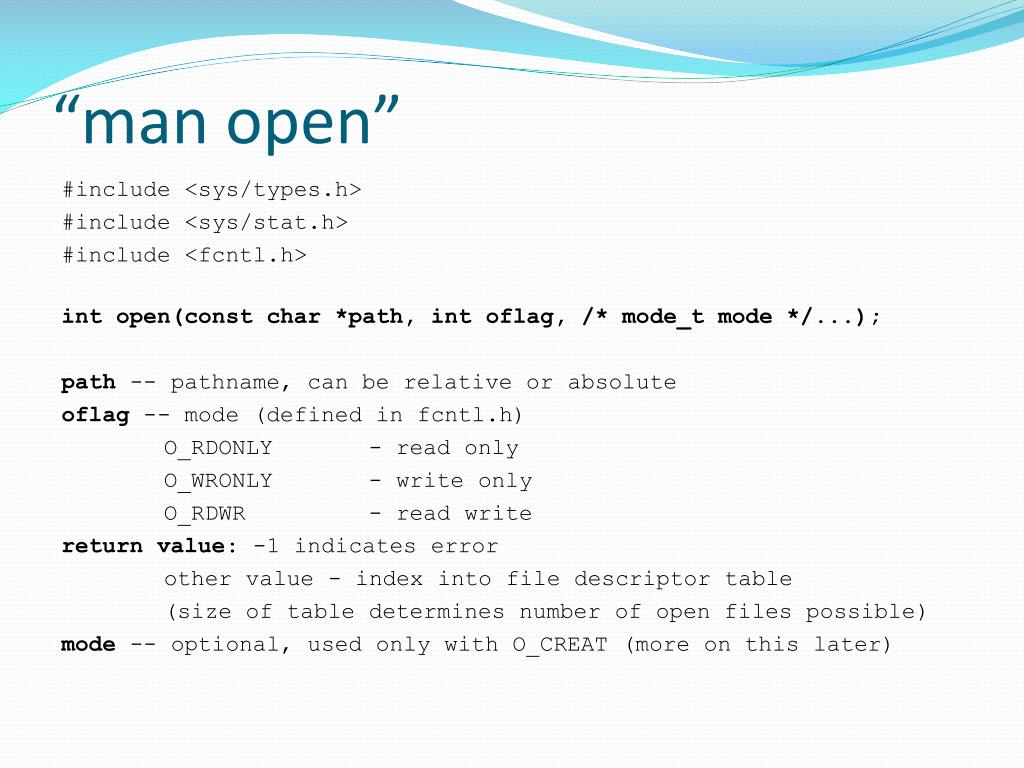 “man open”

#include <sys/types.h>
#include <sys/stat.h>
#include <fcntl.h>

int open(const char *path, int oflag, /* mode_t mode */...);

path -- pathname, can be relative or absolute
oflag -- mode (defined in fcntl.h)
O_RDONLY - read only
O_WRONLY - write only
O_RDWR - read write
return value: -1 indicates error
other value - index into file descriptor table
(size of table determines number of open files possible)
mode -- optional, used only with O_CREAT (more on this later)